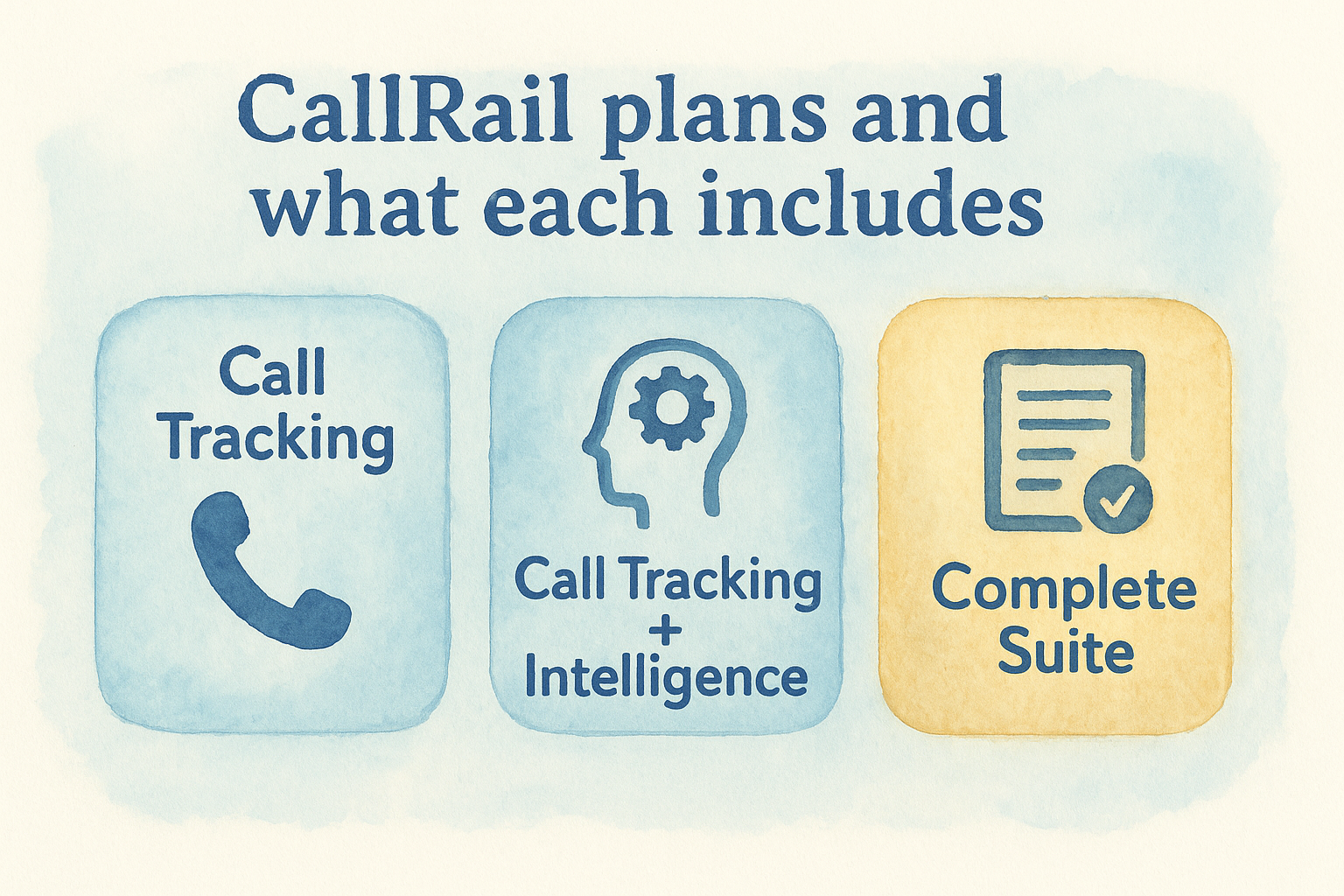 CallRail plans and what each includes

Call Tracking

Call Tracking + Intelligence

Complete Suite